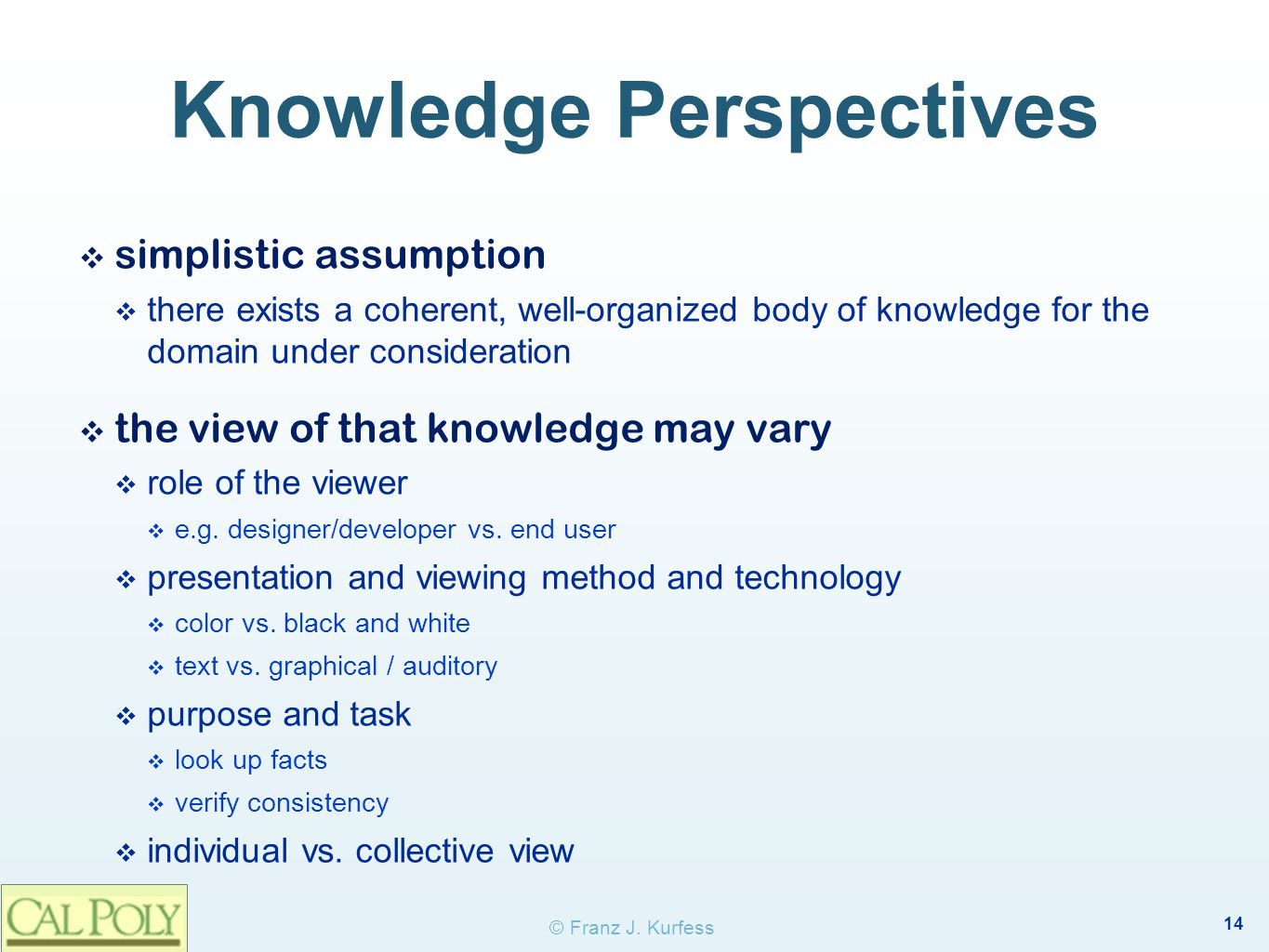 Knowledge Perspectives

❖ simplistic assumption

❖ there exists a coherent, well-organized body of knowledge for the domain under consideration

❖ the view of that knowledge may vary

❖ role of the viewer

❖ e.g. designer/developer vs. end user

❖ presentation and viewing method and technology

❖ color vs. black and white

❖ text vs. graphical / auditory

❖ purpose and task

❖ look up facts

❖ verify consistency

❖ individual vs. collective view

CAL POLY

© Franz J. Kurfess

14